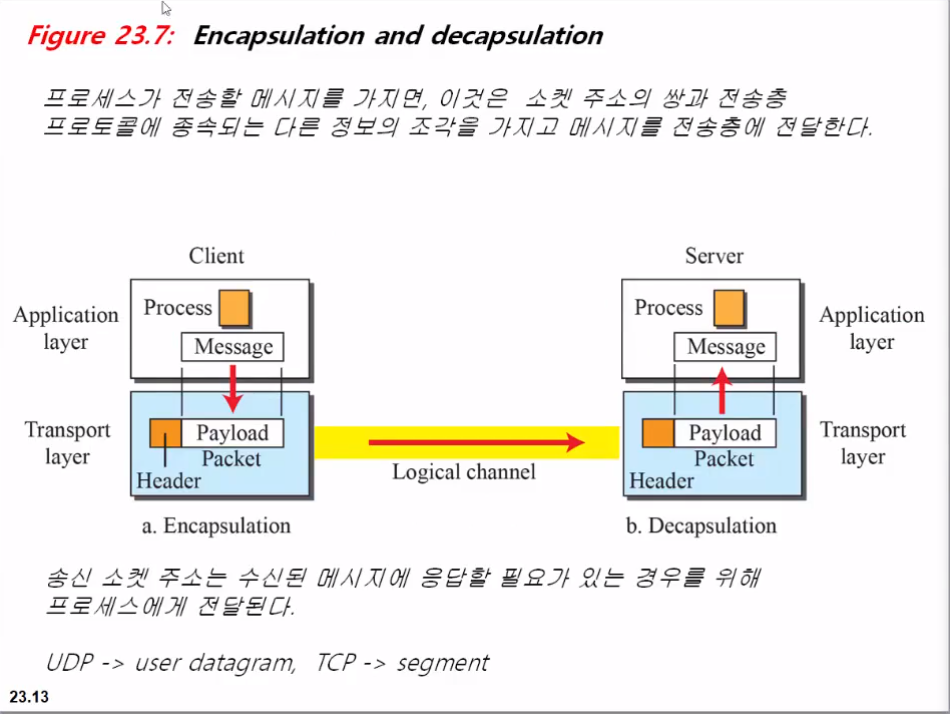 Figure 23.7: Encapsulation and decapsulation

프로세스가 전송할 메시지를 가지면, 이것은 소켓 주소의 쌍과 전송층 프로토콜에 종속되는 다른 정보의 조각을 가지고 메시지를 전송층에 전달한다.

Client

Application layer

Process

Message

Transport layer

Payload

Packet

Header

a. Encapsulation

Logical channel

Server

Process

Message

Application layer

Payload

Packet

Header

Transport layer

b. Decapsulation

송신 소켓 주소는 수신된 메시지에 응답할 필요가 있는 경우를 위해 프로세스에게 전달된다.

UDP -> user datagram, TCP -> segment

23.13